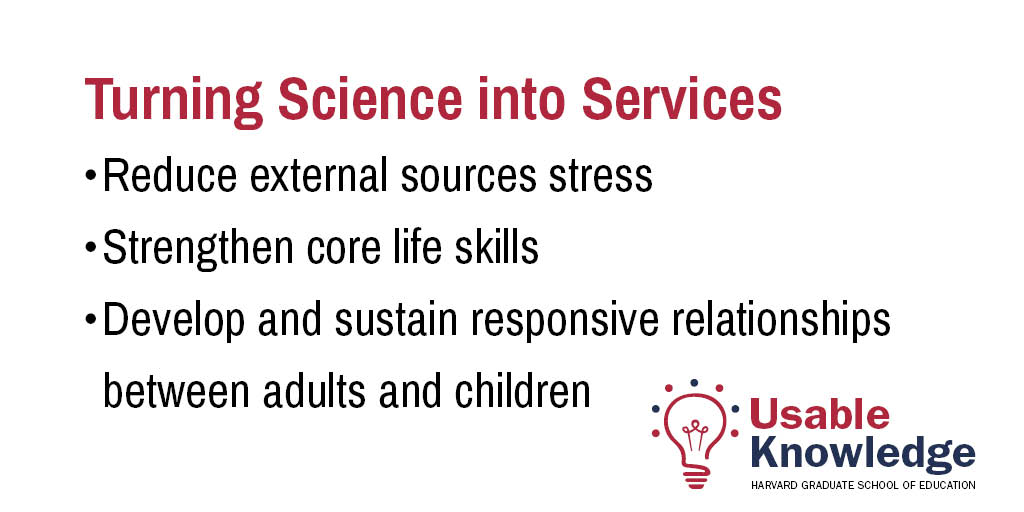 Turning Science into Services

• Reduce external sources stress

• Strengthen core life skills

• Develop and sustain responsive relationships between adults and children

Usable Knowledge
HARVARD GRADUATE SCHOOL OF EDUCATION